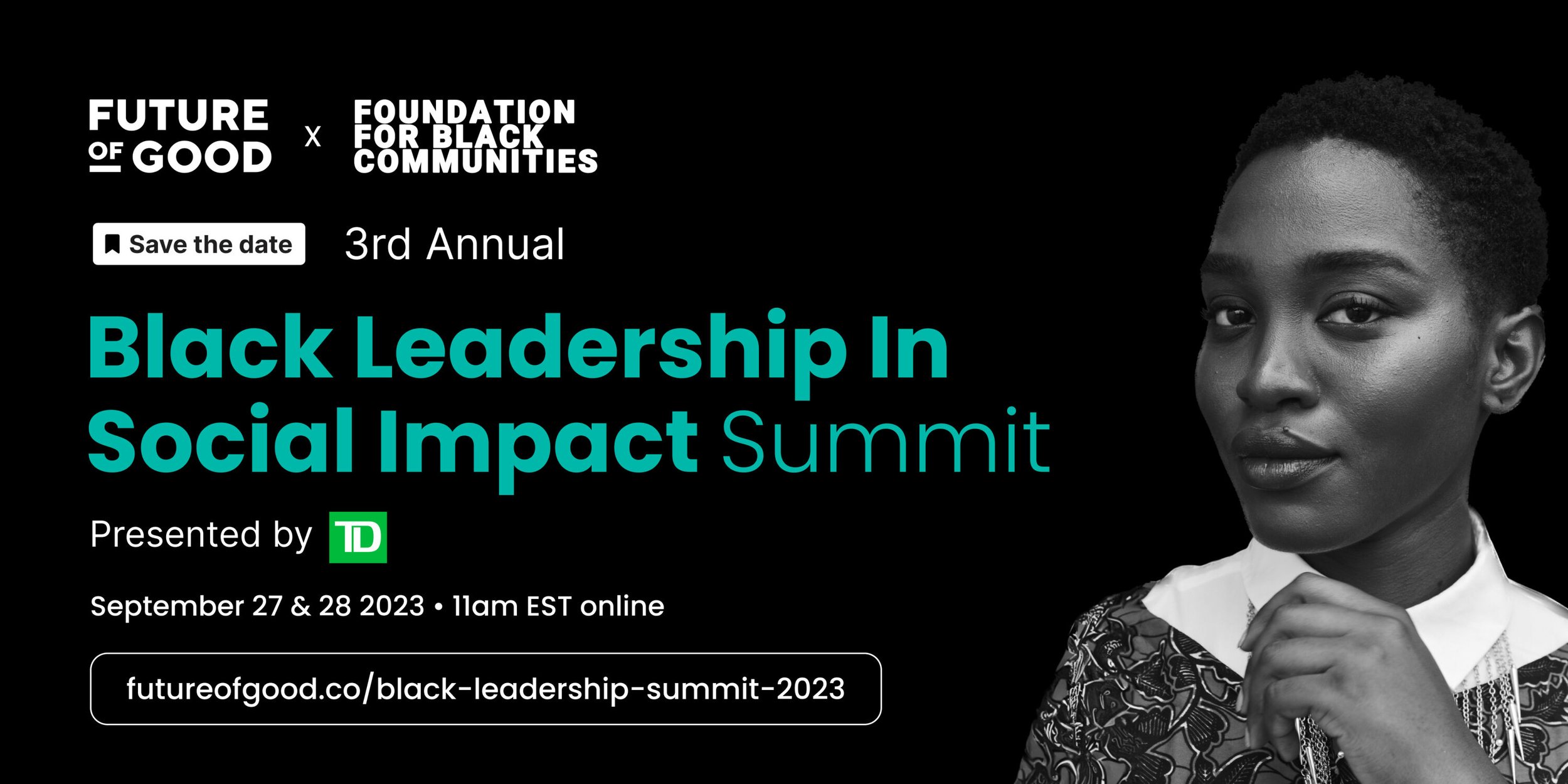 FUTURE OF GOOD x FOUNDATION FOR BLACK COMMUNITIES

Save the date 3rd Annual

Black Leadership In Social Impact Summit

Presented by TD

September 27 & 28 2023 • 11am EST online

futureofgood.co/black-leadership-summit-2023